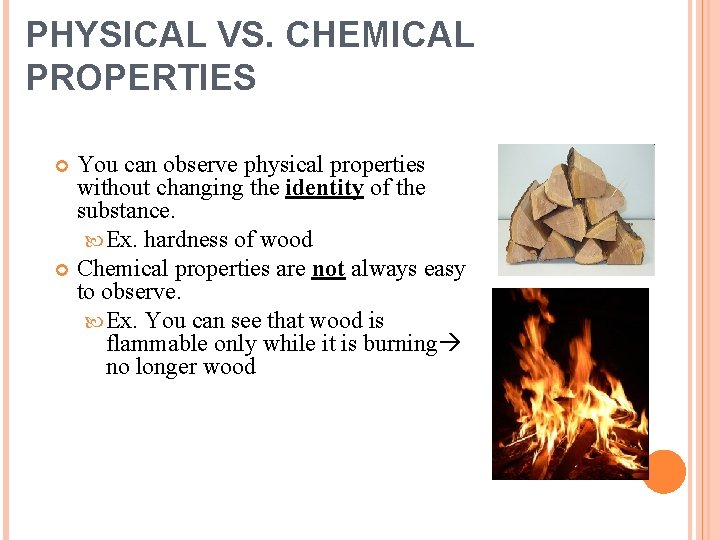 PHYSICAL VS. CHEMICAL PROPERTIES

You can observe physical properties without changing the identity of the substance.

Ex. hardness of wood

Chemical properties are not always easy to observe.

Ex. You can see that wood is flammable only while it is burning→ no longer wood